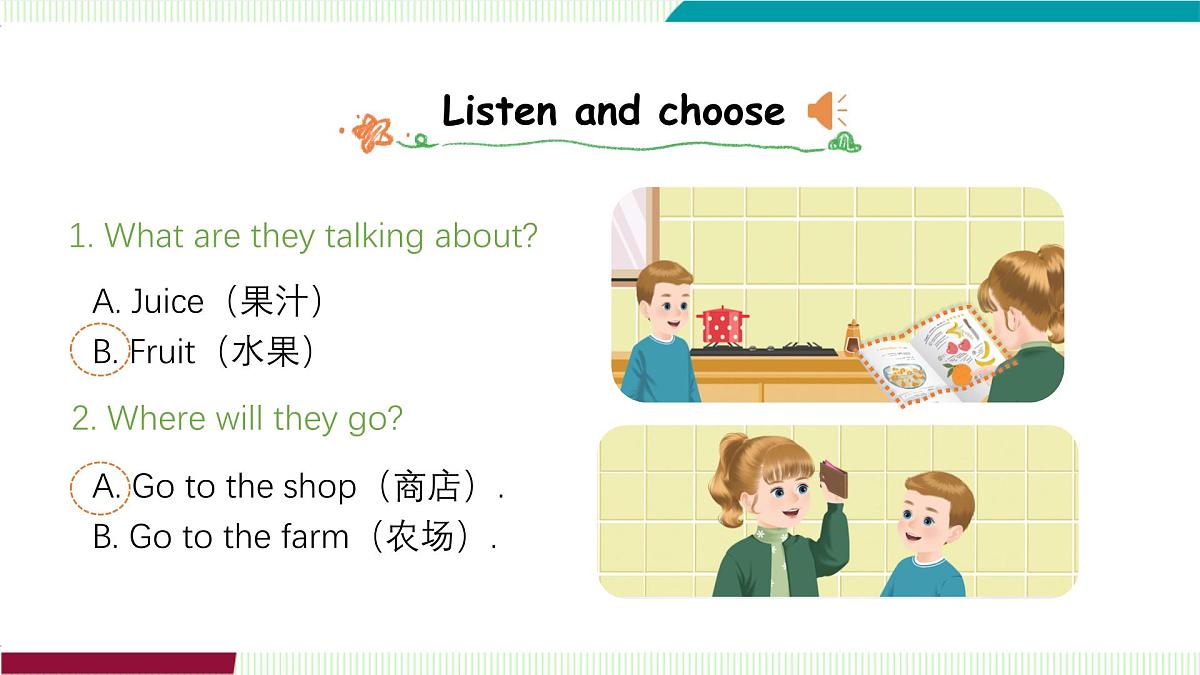 Listen and choose

1. What are they talking about?

A. Juice（果汁）
B. Fruit（水果）

2. Where will they go?

A. Go to the shop（商店）.
B. Go to the farm（农场）.